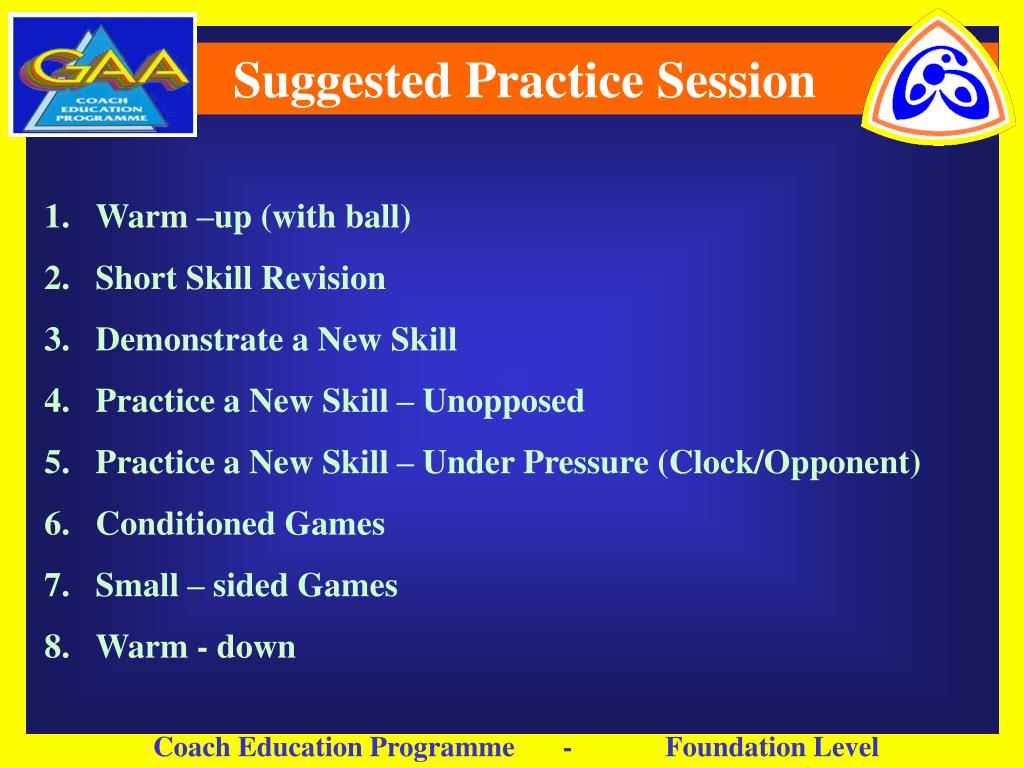 GAA
COACH EDUCATION PROGRAMME

Suggested Practice Session

1. Warm –up (with ball)
2. Short Skill Revision
3. Demonstrate a New Skill
4. Practice a New Skill – Unopposed
5. Practice a New Skill – Under Pressure (Clock/Opponent)
6. Conditioned Games
7. Small – sided Games
8. Warm - down

Coach Education Programme - Foundation Level